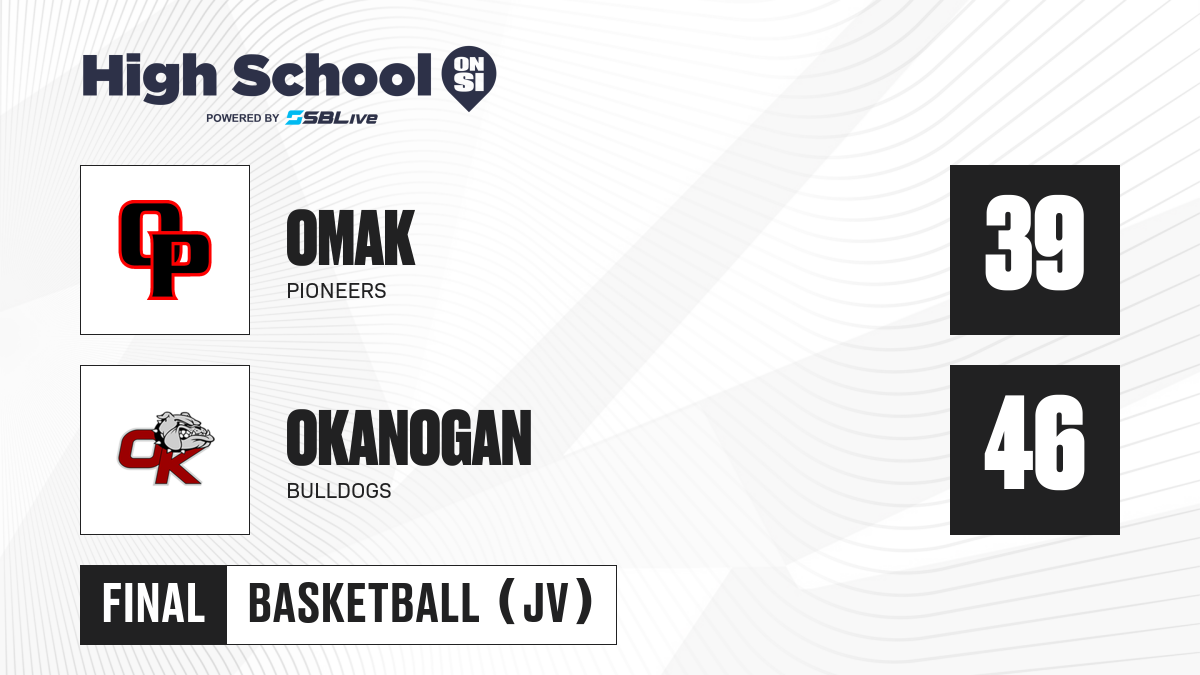 High School ON SI
POWERED BY SBLive

OP

OMAK
PIONEERS

39

OK

OKANOGAN
BULLDOGS

46

FINAL BASKETBALL (JV)